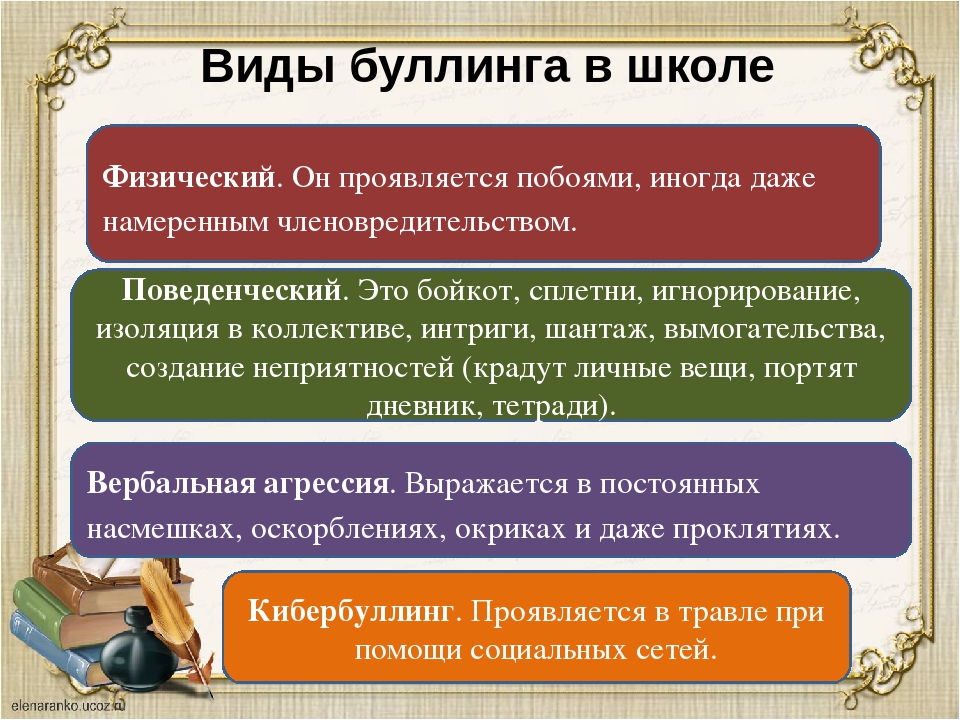 Виды буллинга в школе

Физический. Он проявляется побоями, иногда даже намеренным членовредительством.

Поведенческий. Это бойкот, сплетни, игнорирование, изоляция в коллективе, интриги, шантаж, вымогательства, создание неприятностей (крадут личные вещи, портят дневник, тетради).

Вербальная агрессия. Выражается в постоянных насмешках, оскорблениях, окриках и даже проклятиях.

Кибербуллинг. Проявляется в травле при помощи социальных сетей.

elenaranko.ucoz.ru